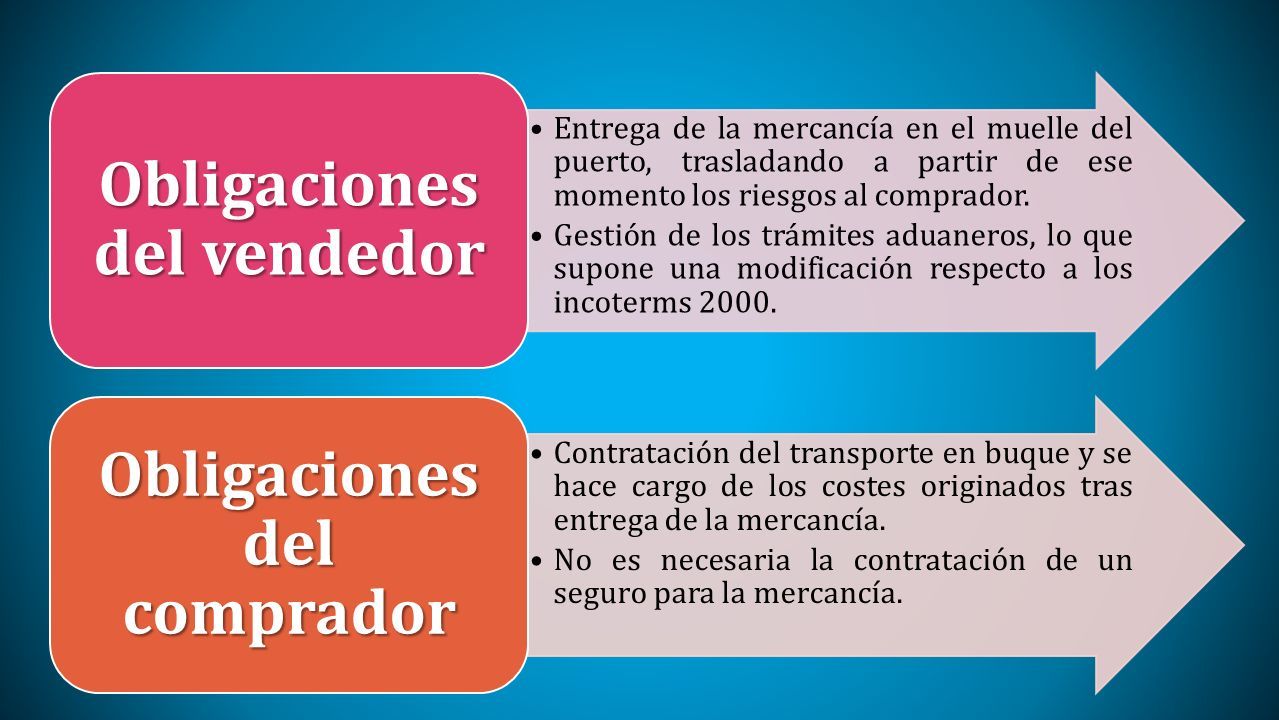 Obligaciones del vendedor

• Entrega de la mercancía en el muelle del puerto, trasladando a partir de ese momento los riesgos al comprador.
• Gestión de los trámites aduaneros, lo que supone una modificación respecto a los incoterms 2000.

Obligaciones del comprador

• Contratación del transporte en buque y se hace cargo de los costes originados tras entrega de la mercancía.
• No es necesaria la contratación de un seguro para la mercancía.